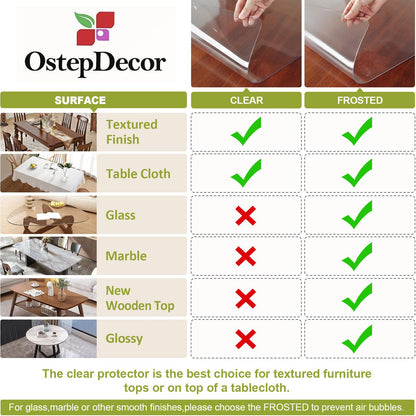 OstepDecor

| SURFACE | CLEAR | FROSTED |
|---|---|---|
| Textured Finish | ✓ | ✓ |
| Table Cloth | ✓ | ✓ |
| Glass | ✗ | ✓ |
| Marble | ✗ | ✓ |
| New Wooden Top | ✗ | ✓ |
| Glossy | ✗ | ✓ |

The clear protector is the best choice for textured furniture tops or on top of a tablecloth.

For glass,marble or other smooth finishes,please choose the FROSTED to prevent air bubbles.